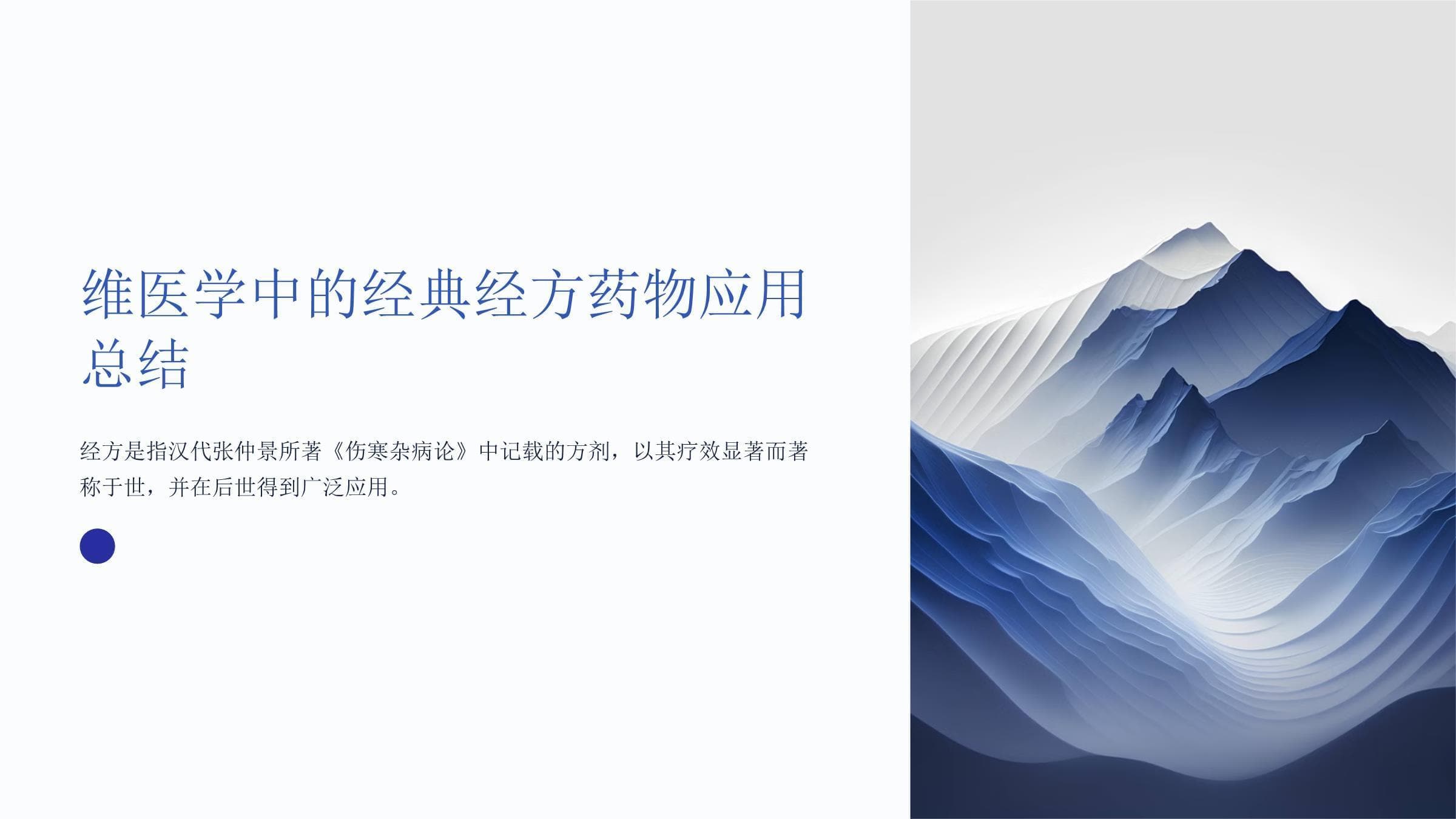 维医学中的经典经方药物应用总结

经方是指汉代张仲景所著《伤寒杂病论》中记载的方剂，以其疗效显著而著称于世，并在后世得到广泛应用。